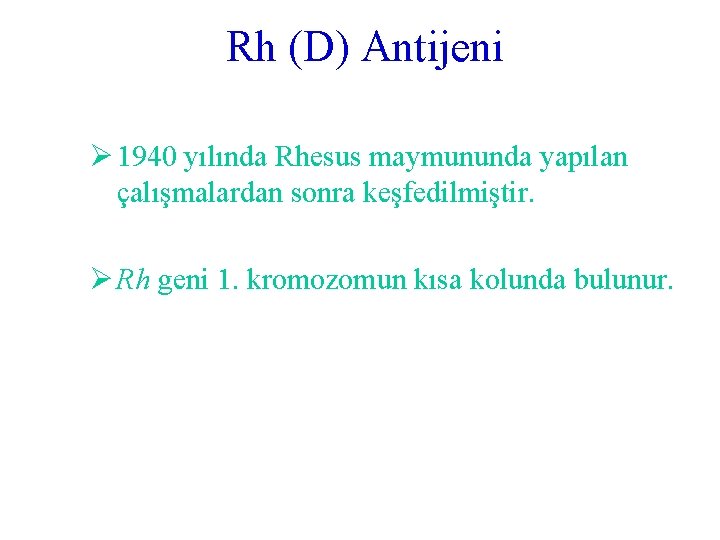 Rh (D) Antijeni

➢ 1940 yılında Rhesus maymununda yapılan çalışmalardan sonra keşfedilmiştir.

➢ Rh geni 1. kromozomun kısa kolunda bulunur.